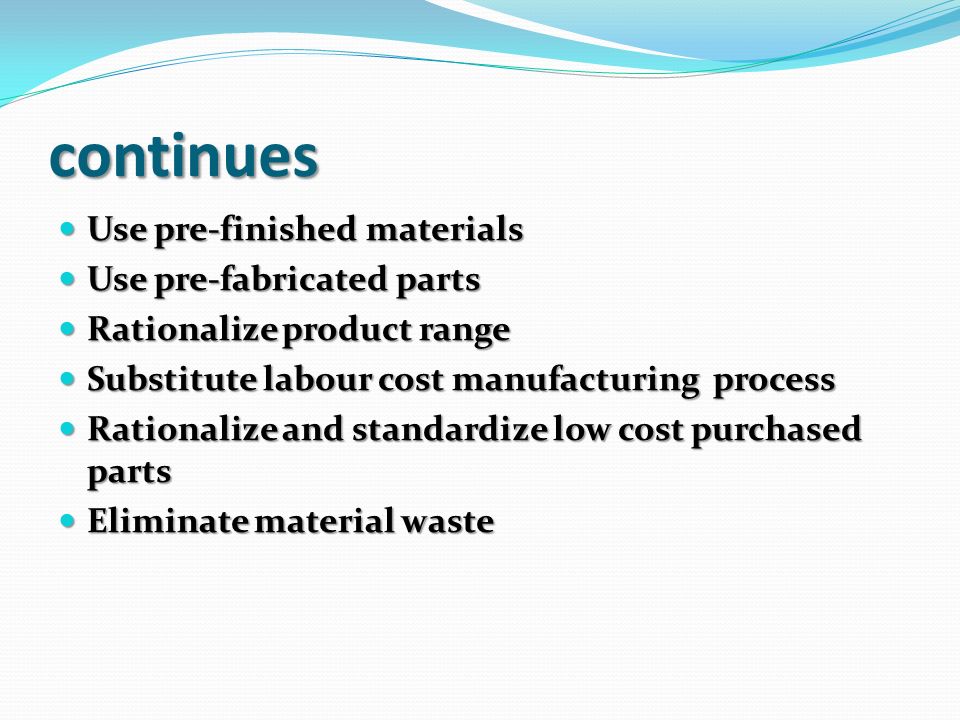 continues

- Use pre-finished materials
- Use pre-fabricated parts
- Rationalize product range
- Substitute labour cost manufacturing process
- Rationalize and standardize low cost purchased parts
- Eliminate material waste